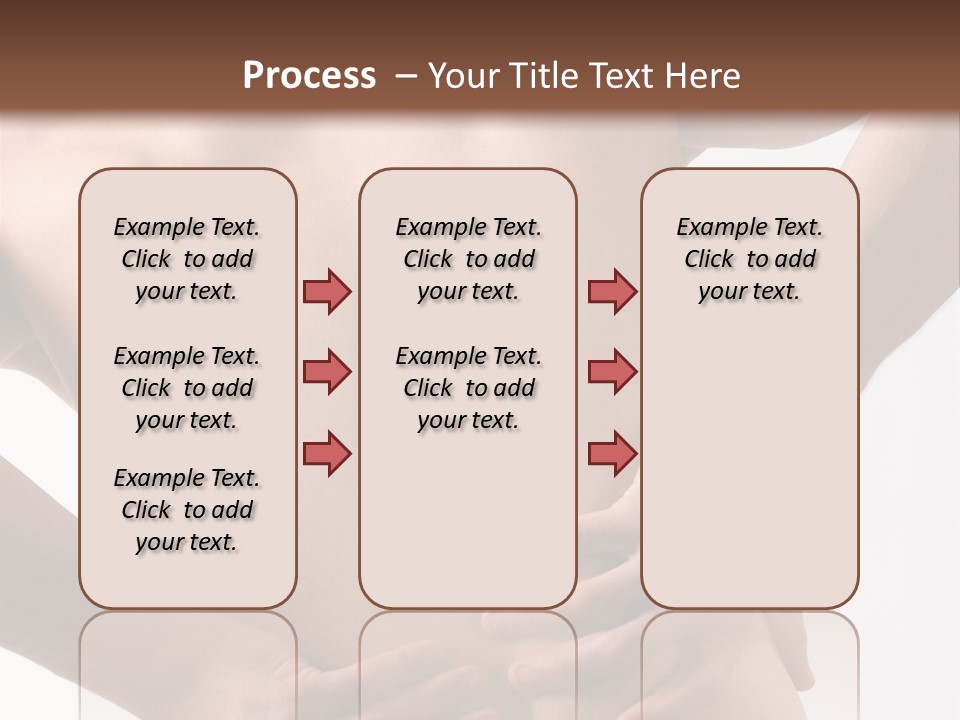 Process – Your Title Text Here

Example Text. Click to add your text.

Example Text. Click to add your text.

Example Text. Click to add your text.

Example Text. Click to add your text.

Example Text. Click to add your text.

Example Text. Click to add your text.